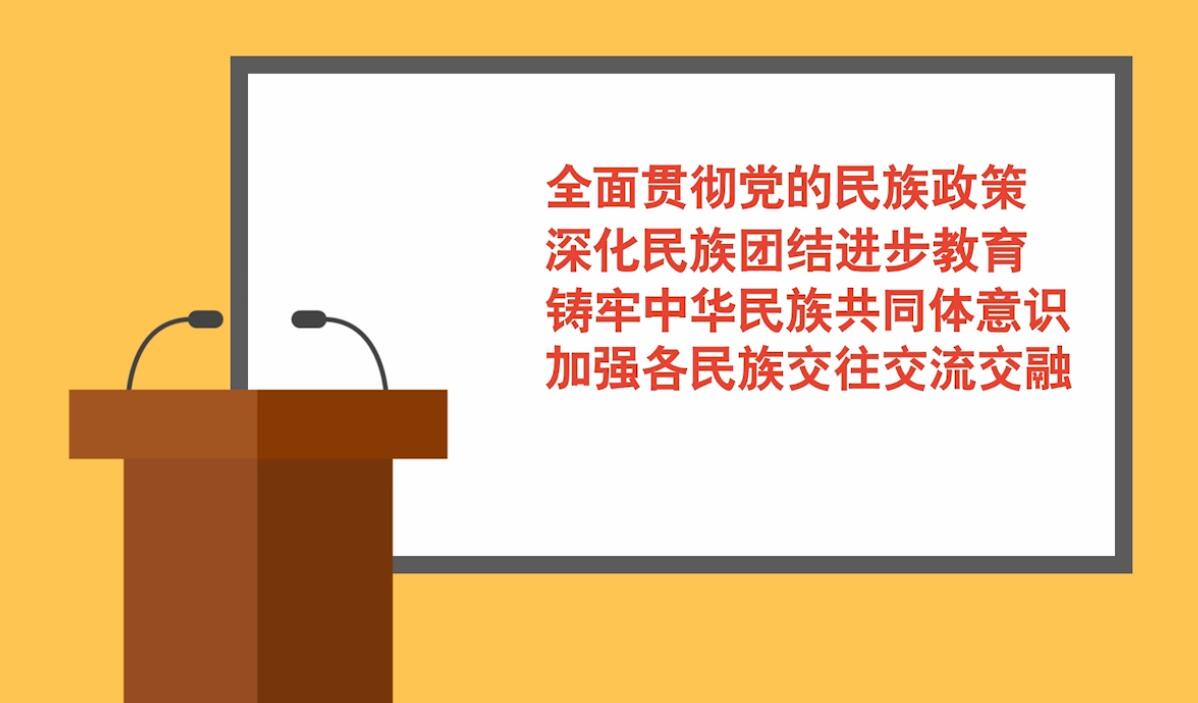 全面贯彻党的民族政策
深化民族团结进步教育
铸牢中华民族共同体意识
加强各民族交往交流交融